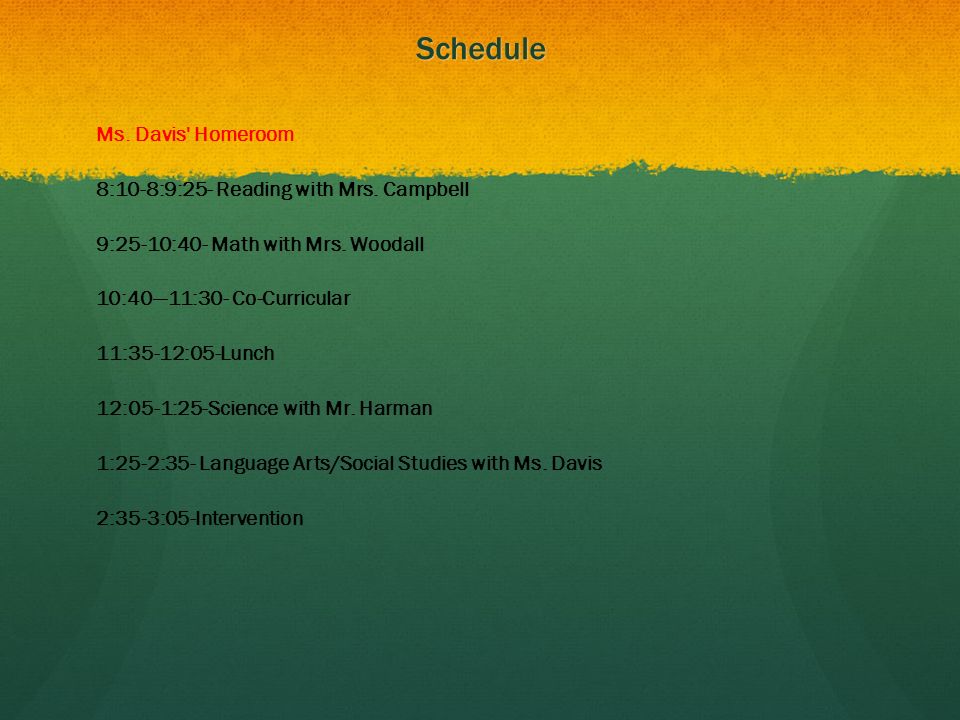 Schedule

Ms. Davis' Homeroom

8:10-8:9:25- Reading with Mrs. Campbell

9:25-10:40- Math with Mrs. Woodall

10:40—11:30- Co-Curricular

11:35-12:05-Lunch

12:05-1:25-Science with Mr. Harman

1:25-2:35- Language Arts/Social Studies with Ms. Davis

2:35-3:05-Intervention